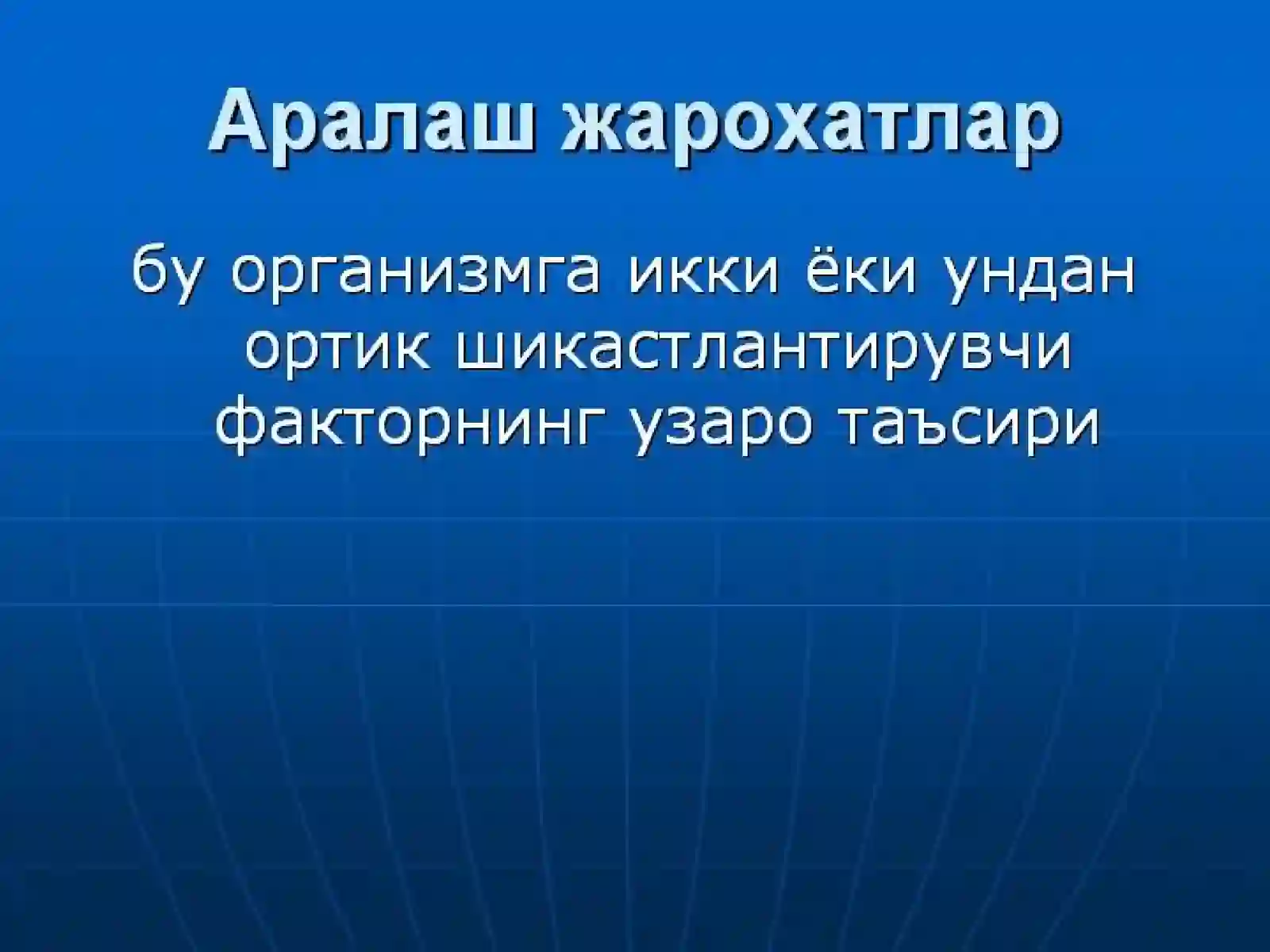 Аралаш жарохатлар

бу организмга икки ёки ундан ортик шикастлантирувчи факторнинг узаро таъсири